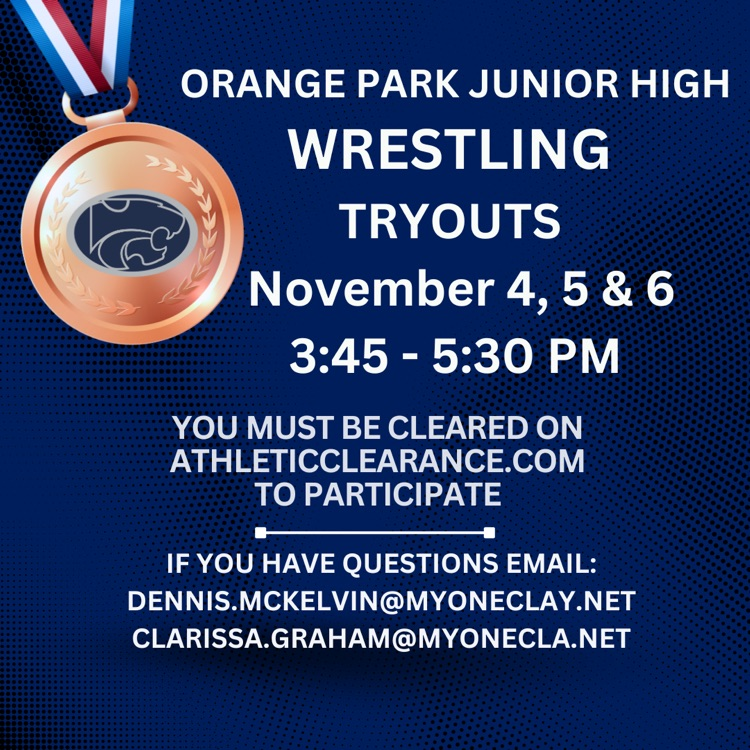 ORANGE PARK JUNIOR HIGH
WRESTLING
TRYOUTS
November 4, 5 & 6
3:45 - 5:30 PM

YOU MUST BE CLEARED ON ATHLETICCLEARANCE.COM TO PARTICIPATE

IF YOU HAVE QUESTIONS EMAIL:
DENNIS.MCKELVIN@MYONECLAY.NET
CLARISSA.GRAHAM@MYONECLA.NET